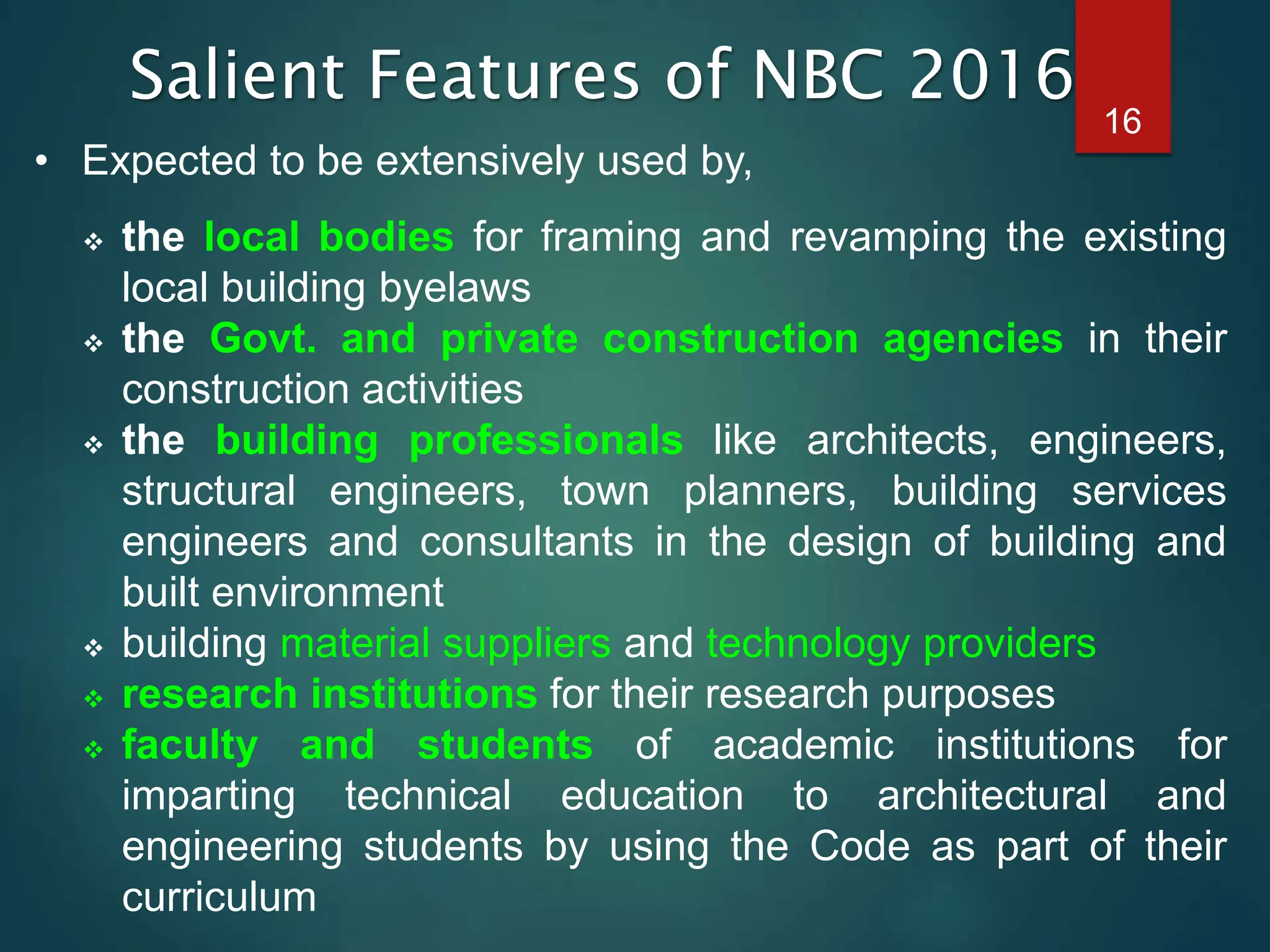 Salient Features of NBC 2016

16

• Expected to be extensively used by,

❖ the local bodies for framing and revamping the existing local building byelaws

❖ the Govt. and private construction agencies in their construction activities

❖ the building professionals like architects, engineers, structural engineers, town planners, building services engineers and consultants in the design of building and built environment

❖ building material suppliers and technology providers

❖ research institutions for their research purposes

❖ faculty and students of academic institutions for imparting technical education to architectural and engineering students by using the Code as part of their curriculum